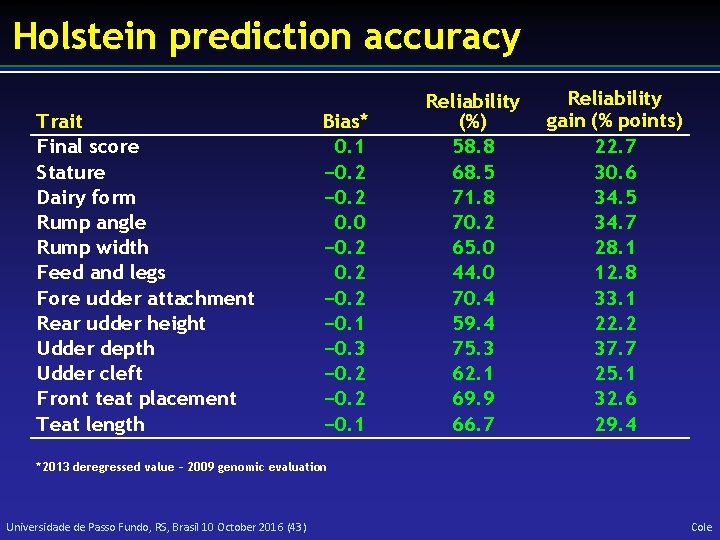 Holstein prediction accuracy

| Trait | Bias* | Reliability (%) | Reliability gain (% points) |
|---|---|---|---|
| Final score | 0.1 | 58.8 | 22.7 |
| Stature | −0.2 | 68.5 | 30.6 |
| Dairy form | −0.2 | 71.8 | 34.5 |
| Rump angle | 0.0 | 70.2 | 34.7 |
| Rump width | −0.2 | 65.0 | 28.1 |
| Feed and legs | 0.2 | 44.0 | 12.8 |
| Fore udder attachment | −0.2 | 70.4 | 33.1 |
| Rear udder height | −0.1 | 59.4 | 22.2 |
| Udder depth | −0.3 | 75.3 | 37.7 |
| Udder cleft | −0.2 | 62.1 | 25.1 |
| Front teat placement | −0.2 | 69.9 | 32.6 |
| Teat length | −0.1 | 66.7 | 29.4 |

*2013 deregressed value – 2009 genomic evaluation

Universidade de Passo Fundo, RS, Brasil 10 October 2016 (43)

Cole